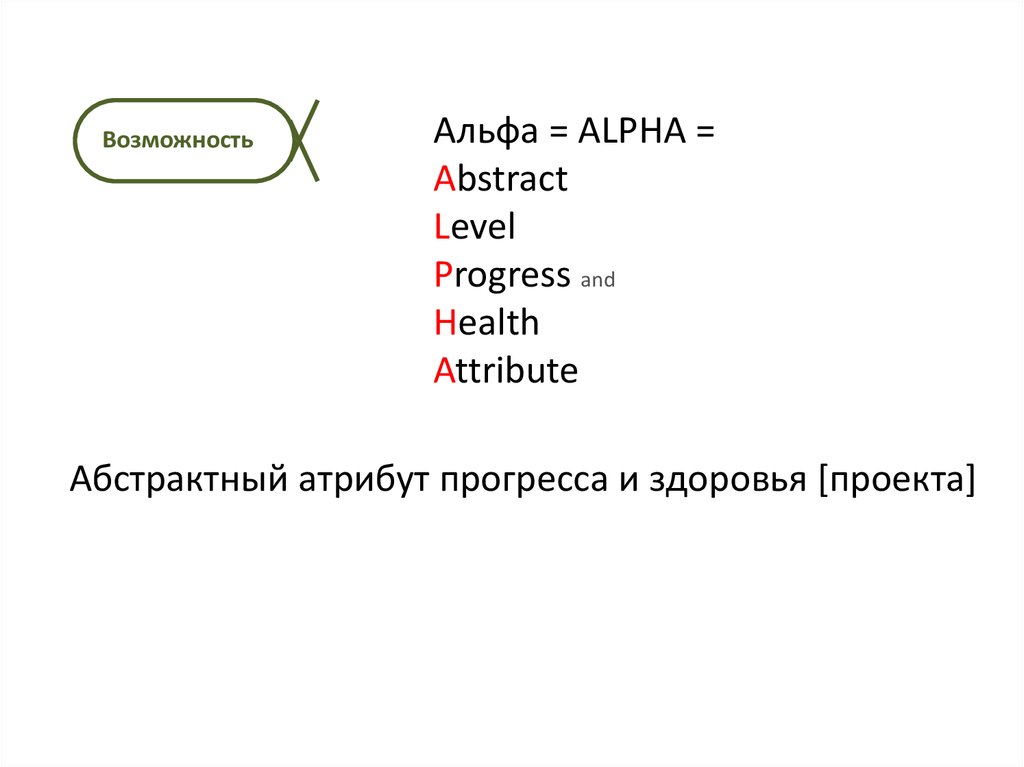 Возможность

Альфа = ALPHA =
Abstract
Level
Progress and
Health
Attribute

Абстрактный атрибут прогресса и здоровья [проекта]